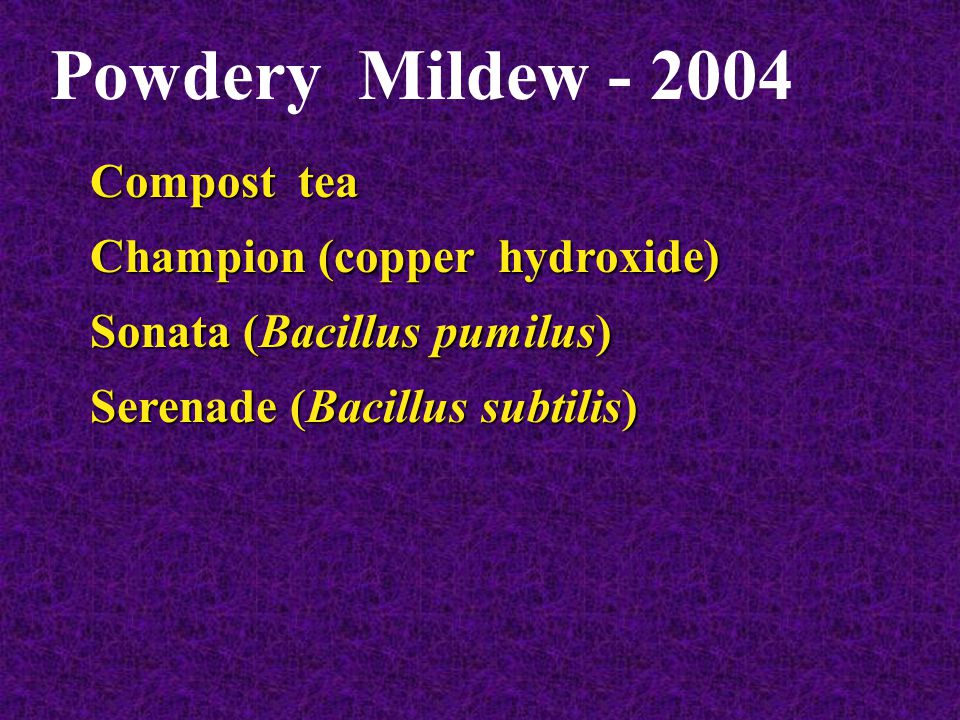 Powdery Mildew - 2004

Compost tea

Champion (copper hydroxide)

Sonata (Bacillus pumilus)

Serenade (Bacillus subtilis)